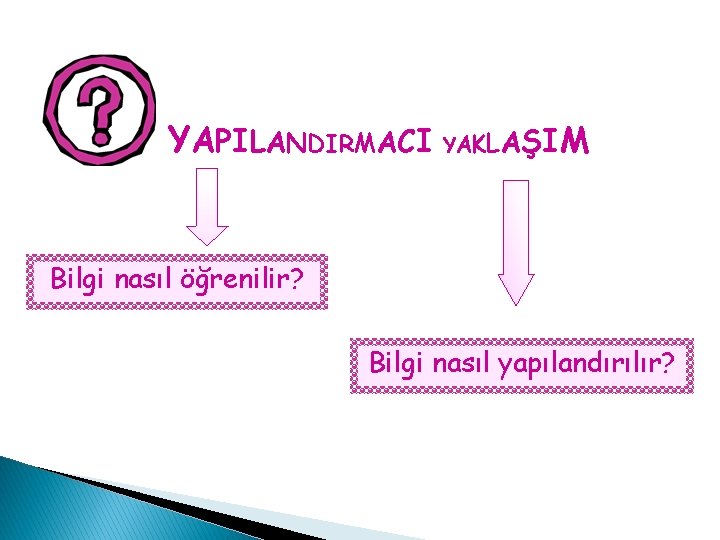 ?

YAPILANDIRMACI YAKLAŞIM

Bilgi nasıl öğrenilir?

Bilgi nasıl yapılandırılır?